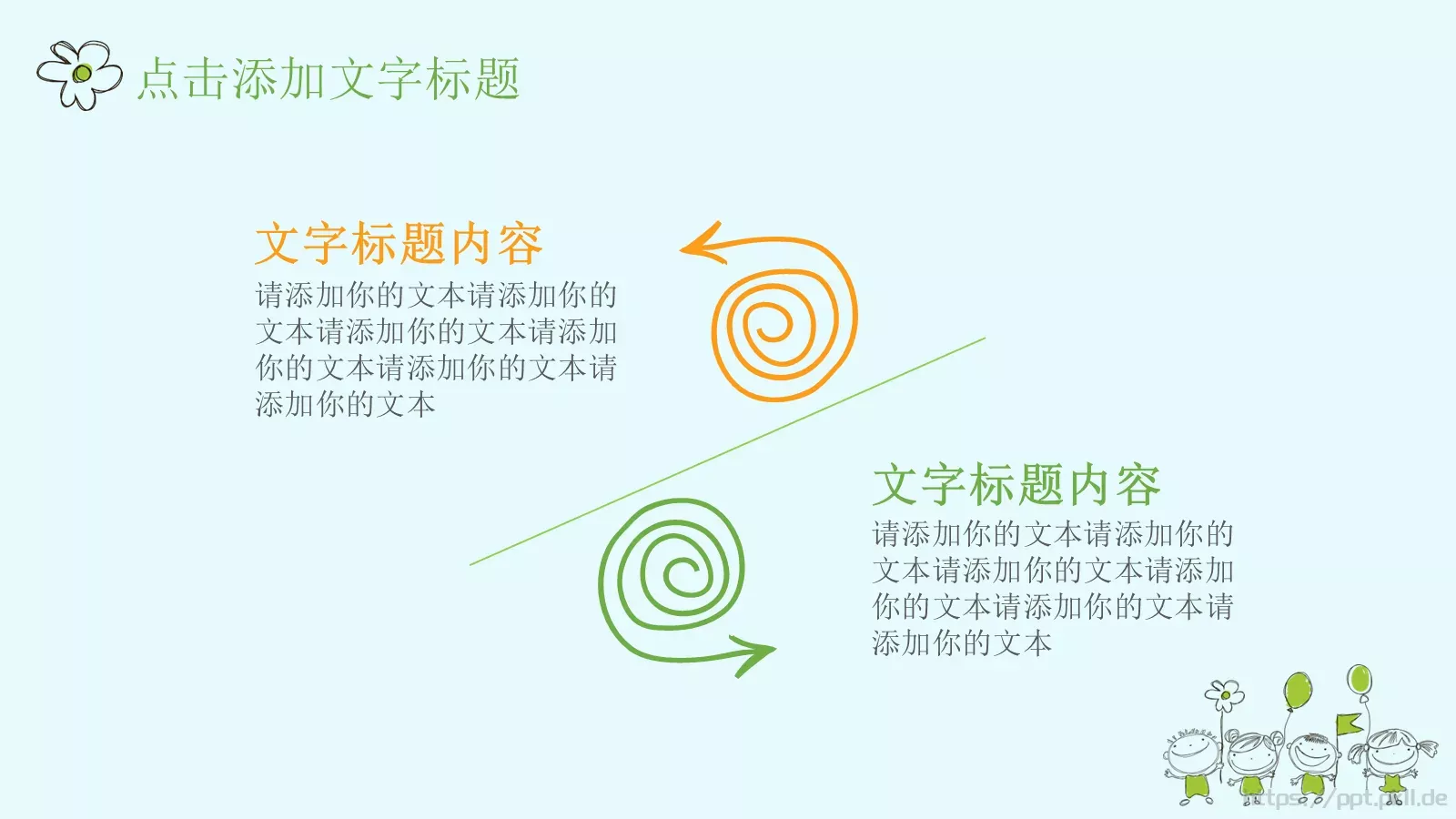 点击添加文字标题

文字标题内容
请添加你的文本请添加你的文本请添加你的文本请添加你的文本请添加你的文本请添加你的文本

文字标题内容
请添加你的文本请添加你的文本请添加你的文本请添加你的文本请添加你的文本请添加你的文本

https://ppt.pull.de